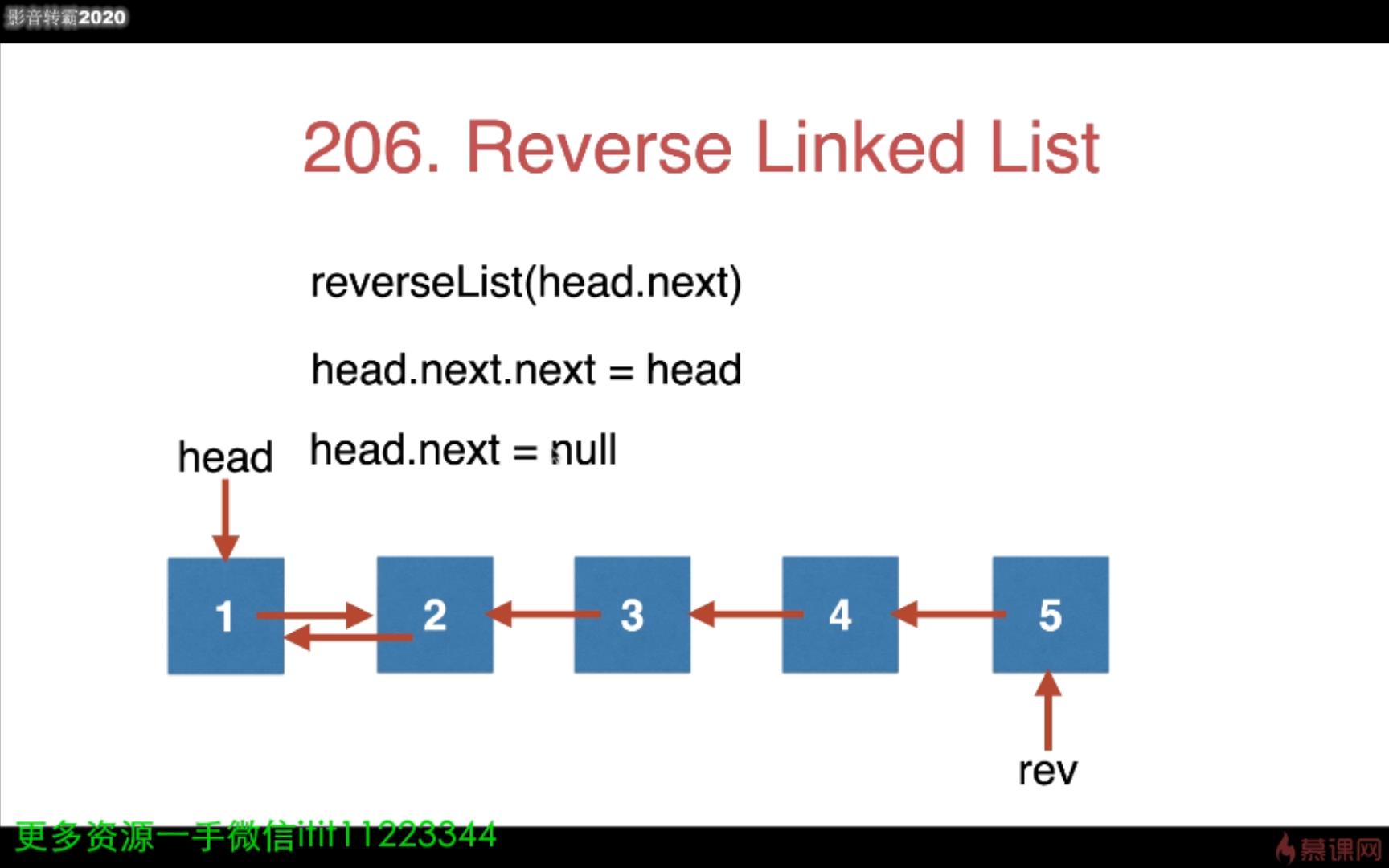 影音转霸2020

206. Reverse Linked List

reverseList(head.next)

head.next.next = head

head.next = null

head

1 2 3 4 5

rev

更多资源一手微信itit11223344

慕课网